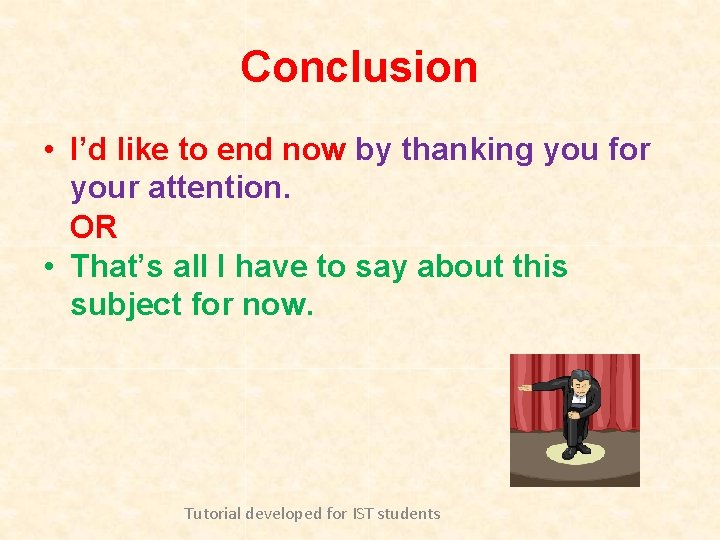 Conclusion

• I'd like to end now by thanking you for your attention.
OR
• That's all I have to say about this subject for now.

Tutorial developed for IST students